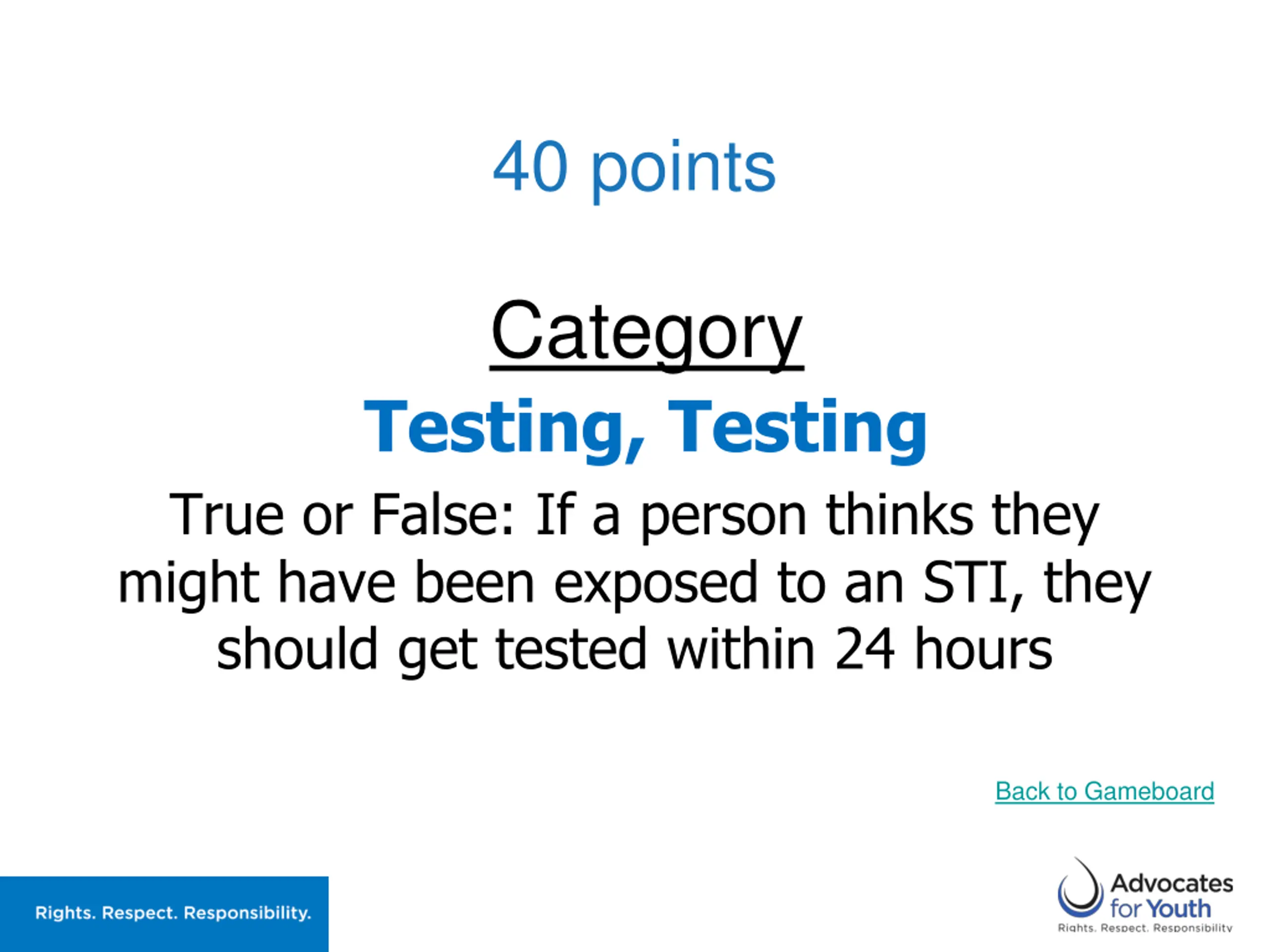 40 points

Category

Testing, Testing

True or False: If a person thinks they might have been exposed to an STI, they should get tested within 24 hours

Back to Gameboard

Rights. Respect. Responsibility.

Advocates for Youth
Rights. Respect. Responsibility